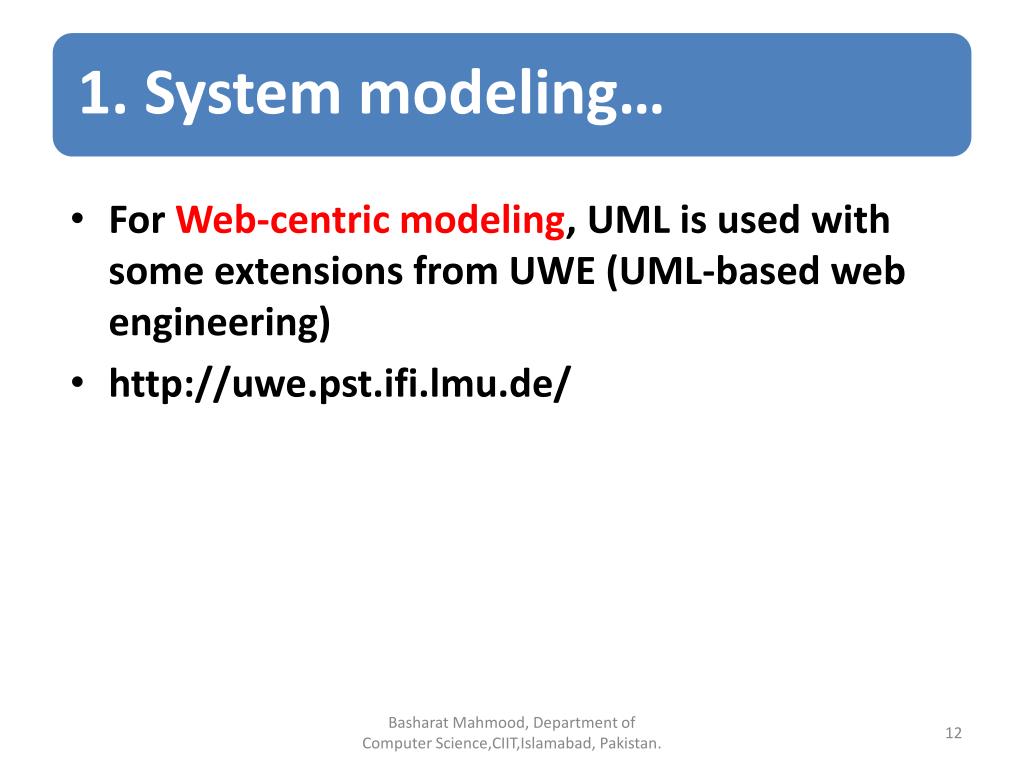 1. System modeling…

• For Web-centric modeling, UML is used with some extensions from UWE (UML-based web engineering)
• http://uwe.pst.ifi.lmu.de/

Basharat Mahmood, Department of Computer Science,CIIT,Islamabad, Pakistan.

12